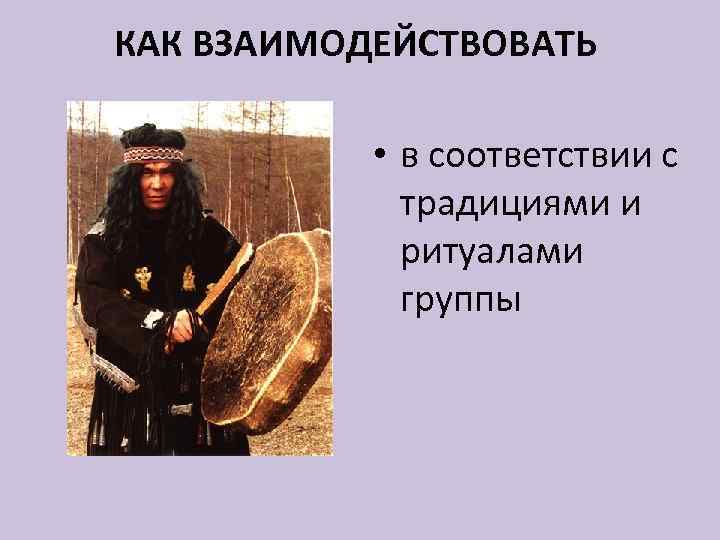 КАК ВЗАИМОДЕЙСТВОВАТЬ

• в соответствии с традициями и ритуалами группы